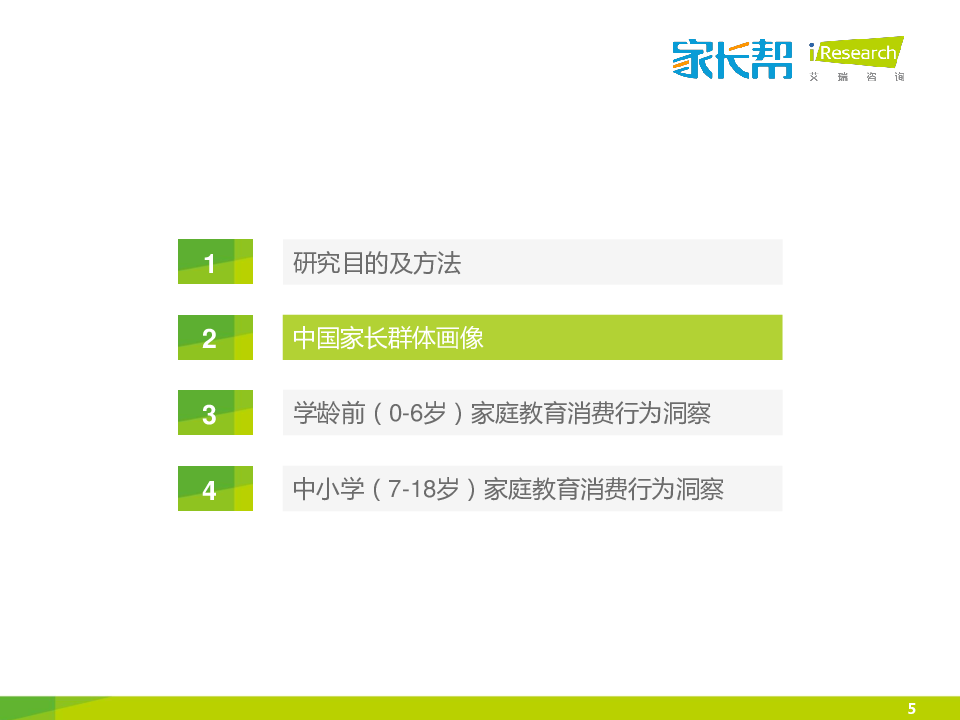 家长帮 iResearch 艾瑞咨询

1 研究目的及方法

2 中国家长群体画像

3 学龄前（0-6岁）家庭教育消费行为洞察

4 中小学（7-18岁）家庭教育消费行为洞察

5